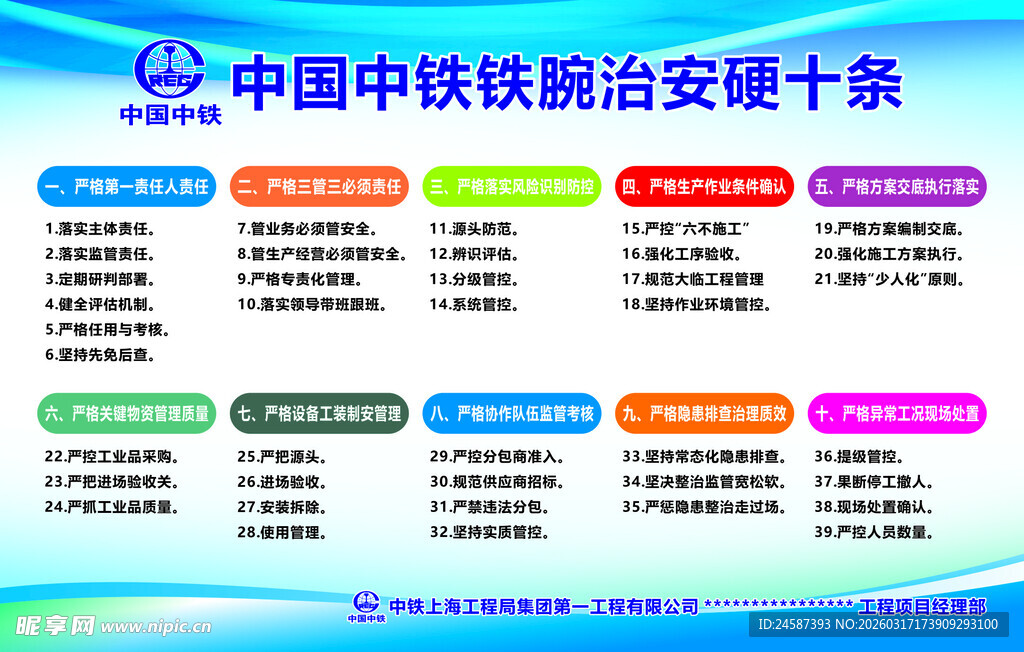 CREC
中国中铁

中国中铁铁腕治安硬十条

一、严格第一责任人责任

1.落实主体责任。
2.落实监管责任。
3.定期研判部署。
4.健全评估机制。
5.严格任用与考核。
6.坚持先免后查。

二、严格三管三必须责任

7.管业务必须管安全。
8.管生产经营必须管安全。
9.严格专责化管理。
10.落实领导带班跟班。

三、严格落实风险识别防控

11.源头防范。
12.辨识评估。
13.分级管控。
14.系统管控。

四、严格生产作业条件确认

15.严控“六不施工”
16.强化工序验收。
17.规范大临工程管理
18.坚持作业环境管控。

五、严格方案交底执行落实

19.严格方案编制交底。
20.强化施工方案执行。
21.坚持“少人化”原则。

六、严格关键物资管理质量

22.严控工业品采购。
23.严把进场验收关。
24.严抓工业品质量。

七、严格设备工装制安管理

25.严把源头。
26.进场验收。
27.安装拆除。
28.使用管理。

八、严格协作队伍监管考核

29.严控分包商准入。
30.规范供应商招标。
31.严禁违法分包。
32.坚持实质管控。

九、严格隐患排查治理质效

33.坚持常态化隐患排查。
34.坚决整治监管宽松软。
35.严惩隐患整治走过场。

十、严格异常工况现场处置

36.提级管控。
37.果断停工撤人。
38.现场处置确认。
39.严控人员数量。

中国中铁 中铁上海工程局集团第一工程有限公司 **************** 工程项目经理部

昵享网 www.nipic.cn
ID:24587393 NO:20260317173909293100